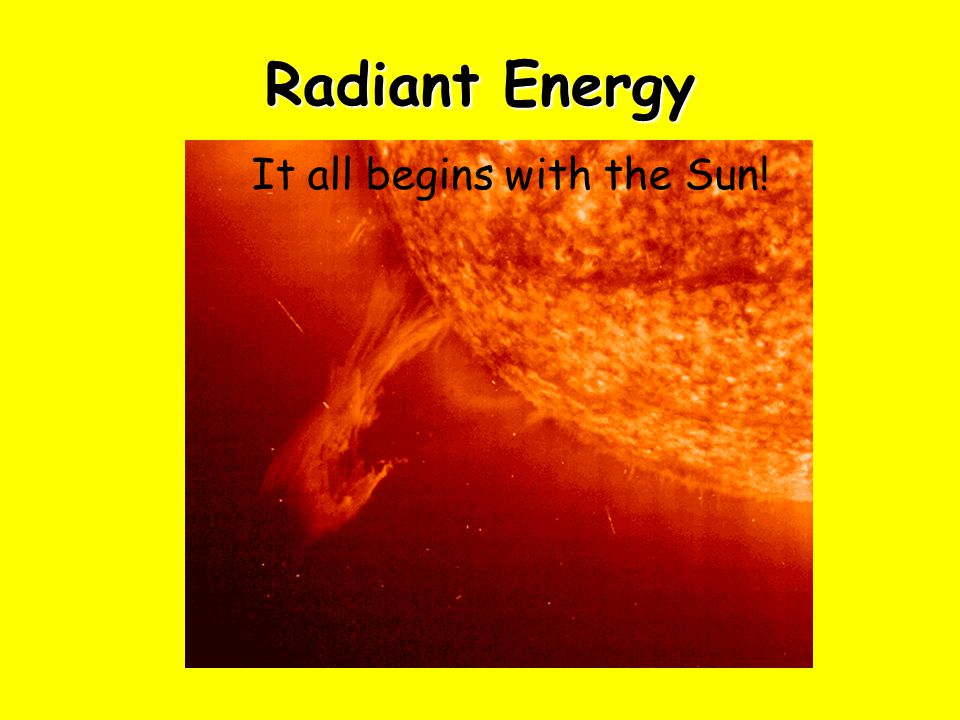 Radiant Energy

It all begins with the Sun!